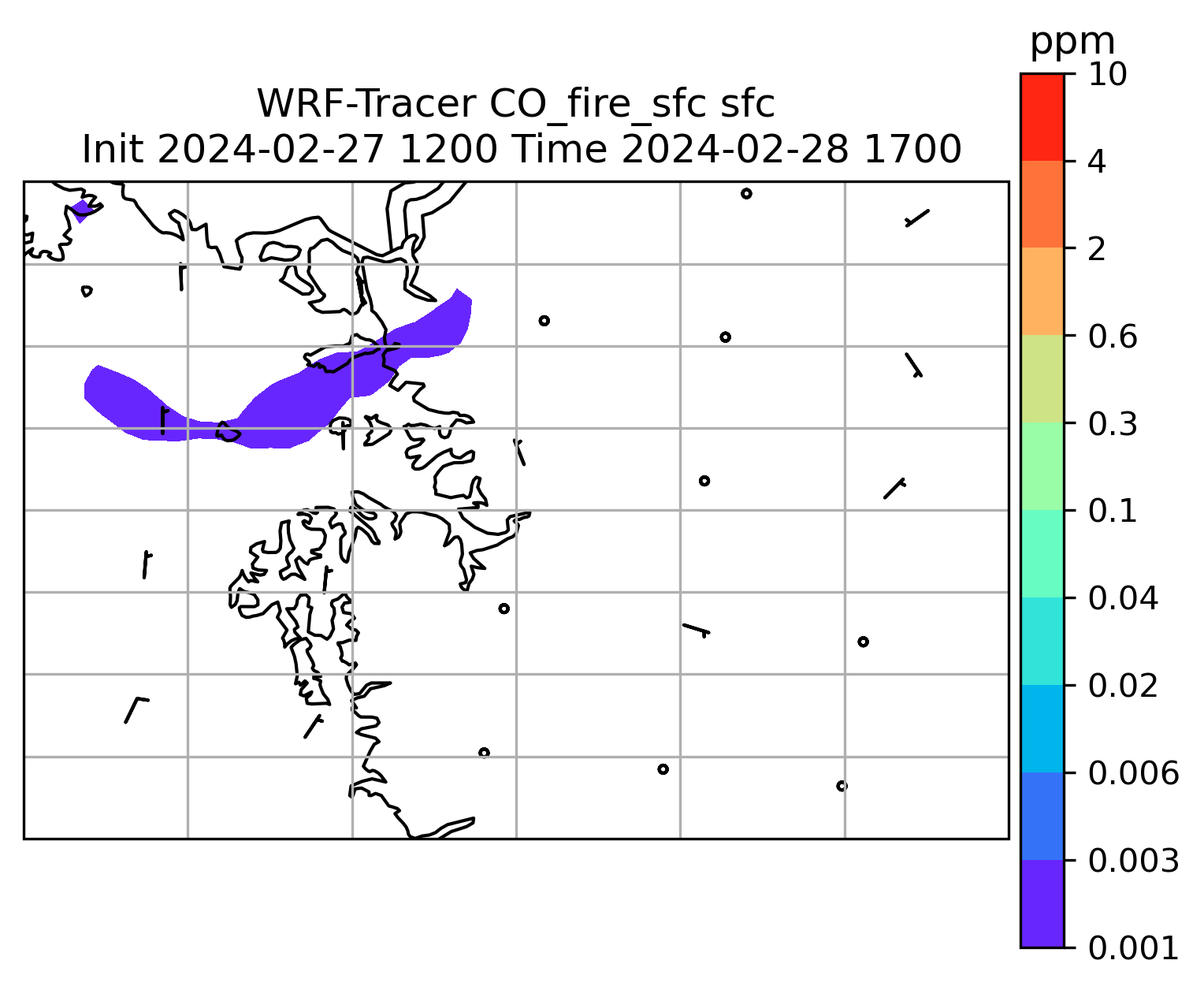 WRF-Tracer CO_fire_sfc sfc
Init 2024-02-27 1200 Time 2024-02-28 1700

ppm
10
4
2
0.6
0.3
0.1
0.04
0.02
0.006
0.003
0.001